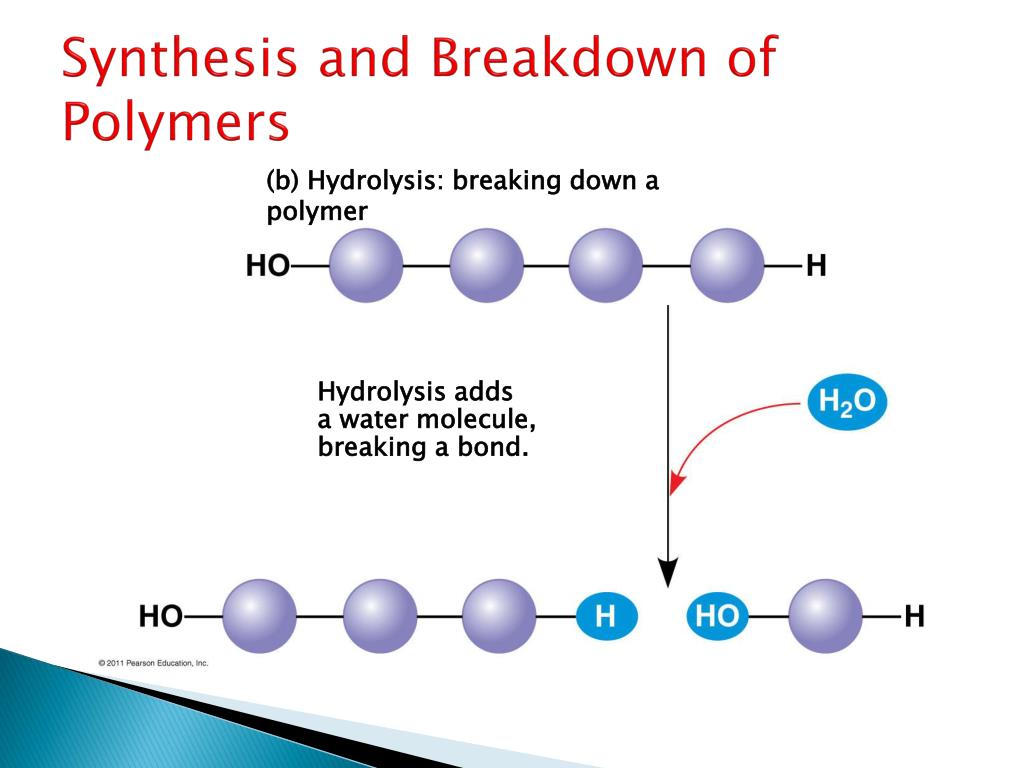 Synthesis and Breakdown of Polymers

(b) Hydrolysis: breaking down a polymer

HO H

Hydrolysis adds a water molecule, breaking a bond.

$H_2O$

HO H HO H

© 2011 Pearson Education, Inc.